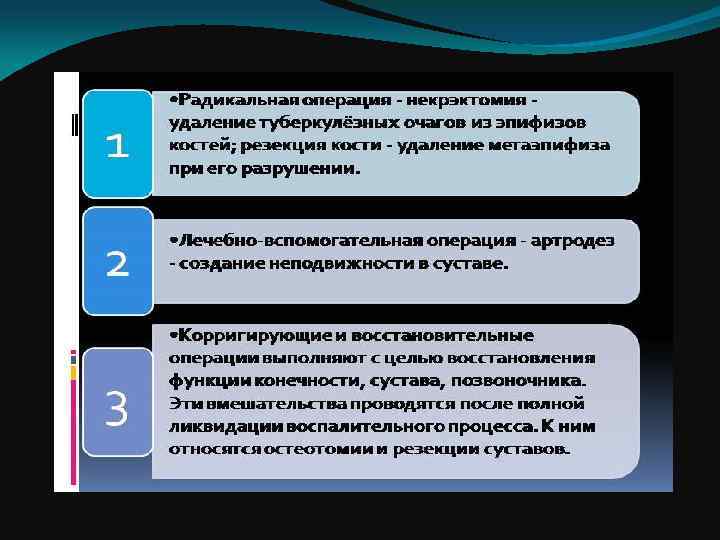 1

•Радикальная операция - некрэктомия - удаление туберкулёзных очагов из эпифизов костей; резекция кости - удаление метаэпифиза при его разрушении.

2

•Лечебно-вспомогательная операция - артродез - создание неподвижности в суставе.

3

•Корригирующие и восстановительные операции выполняют с целью восстановления функции конечности, сустава, позвоночника. Эти вмешательства проводятся после полной ликвидации воспалительного процесса. К ним относятся остеотомии и резекции суставов.